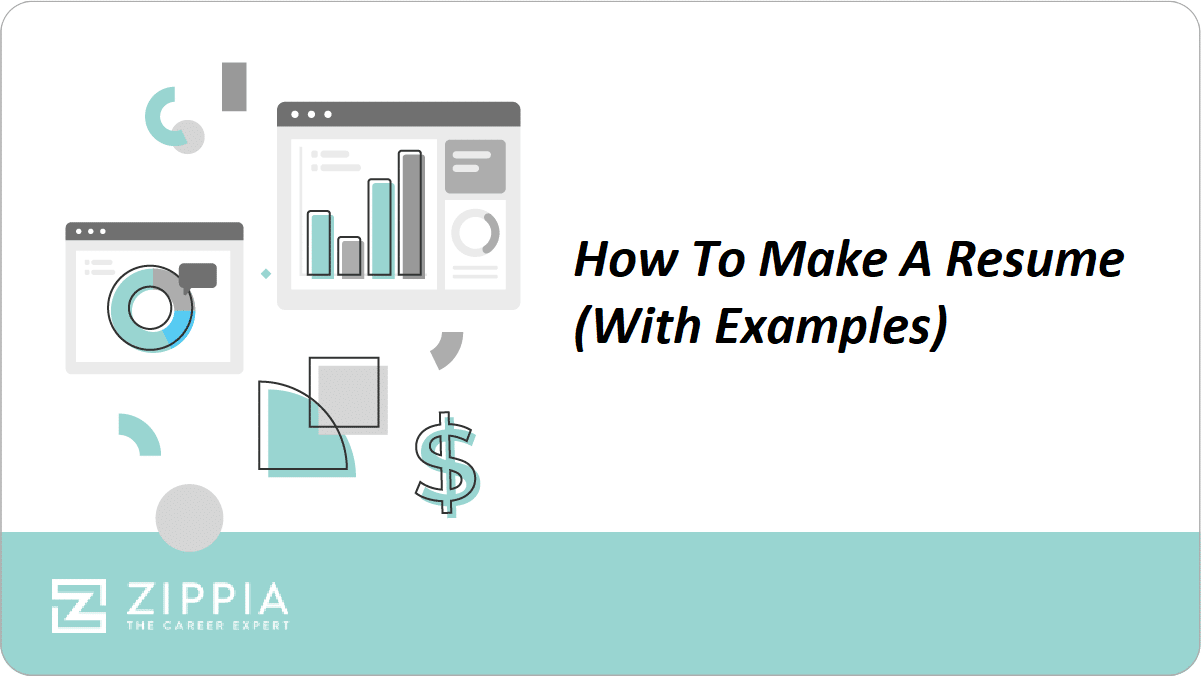 How To Make A Resume (With Examples)

$

ZIPPIA
THE CAREER EXPERT